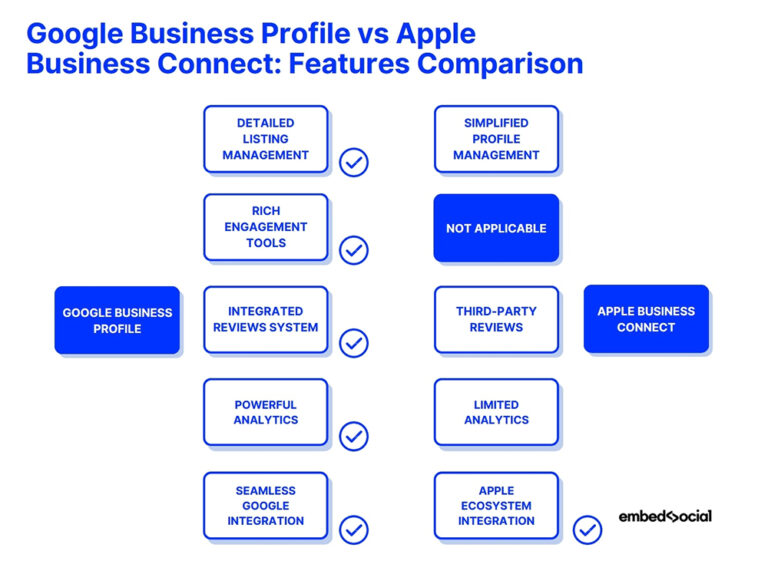 Google Business Profile vs Apple Business Connect: Features Comparison

GOOGLE BUSINESS PROFILE

DETAILED LISTING MANAGEMENT

RICH ENGAGEMENT TOOLS

INTEGRATED REVIEWS SYSTEM

POWERFUL ANALYTICS

SEAMLESS GOOGLE INTEGRATION

SIMPLIFIED PROFILE MANAGEMENT

NOT APPLICABLE

THIRD-PARTY REVIEWS

LIMITED ANALYTICS

APPLE ECOSYSTEM INTEGRATION

APPLE BUSINESS CONNECT

embedsocial